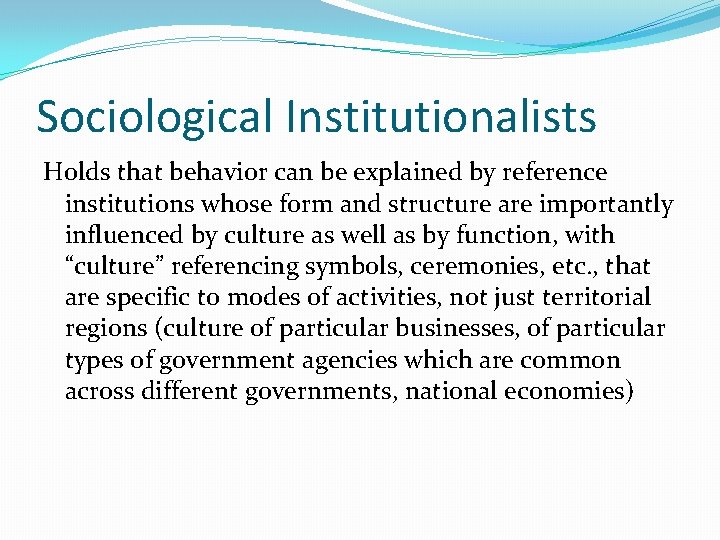 Sociological Institutionalists

Holds that behavior can be explained by reference institutions whose form and structure are importantly influenced by culture as well as by function, with “culture” referencing symbols, ceremonies, etc., that are specific to modes of activities, not just territorial regions (culture of particular businesses, of particular types of government agencies which are common across different governments, national economies)